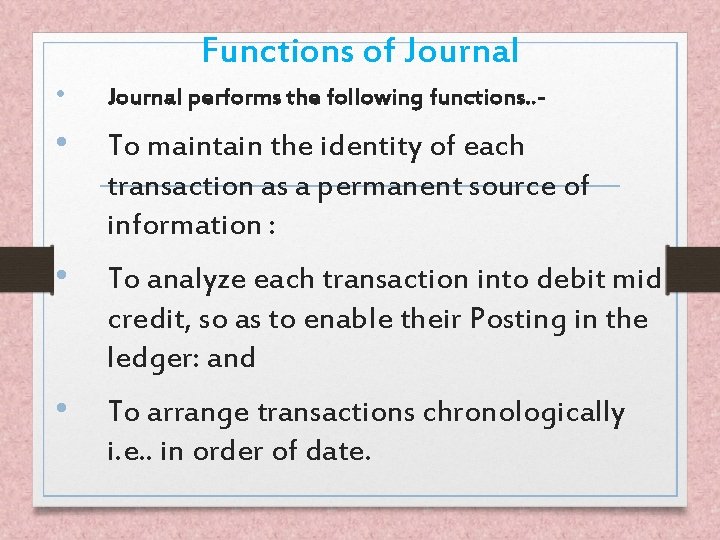 Functions of Journal

• Journal performs the following functions..-

• To maintain the identity of each transaction as a permanent source of information :

• To analyze each transaction into debit mid credit, so as to enable their Posting in the ledger: and

• To arrange transactions chronologically i.e.. in order of date.